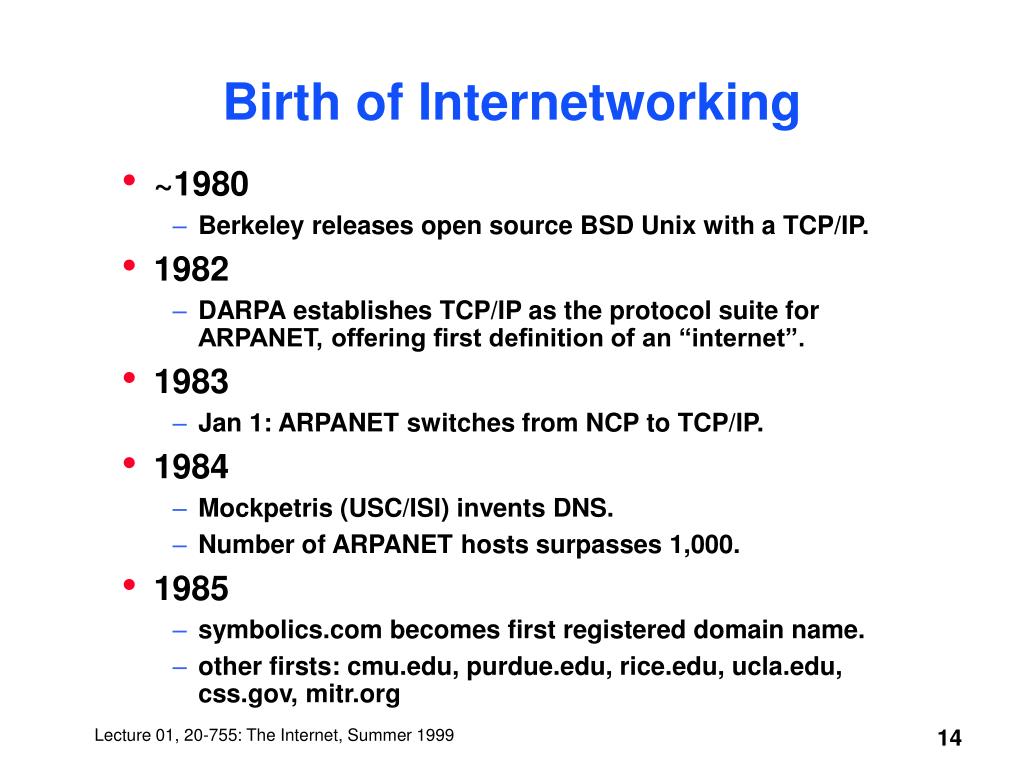 Birth of Internetworking

• ~1980
– Berkeley releases open source BSD Unix with a TCP/IP.

• 1982
– DARPA establishes TCP/IP as the protocol suite for ARPANET, offering first definition of an “internet”.

• 1983
– Jan 1: ARPANET switches from NCP to TCP/IP.

• 1984
– Mockpetris (USC/ISI) invents DNS.
– Number of ARPANET hosts surpasses 1,000.

• 1985
– symbolics.com becomes first registered domain name.
– other firsts: cmu.edu, purdue.edu, rice.edu, ucla.edu, css.gov, mitr.org

Lecture 01, 20-755: The Internet, Summer 1999

14